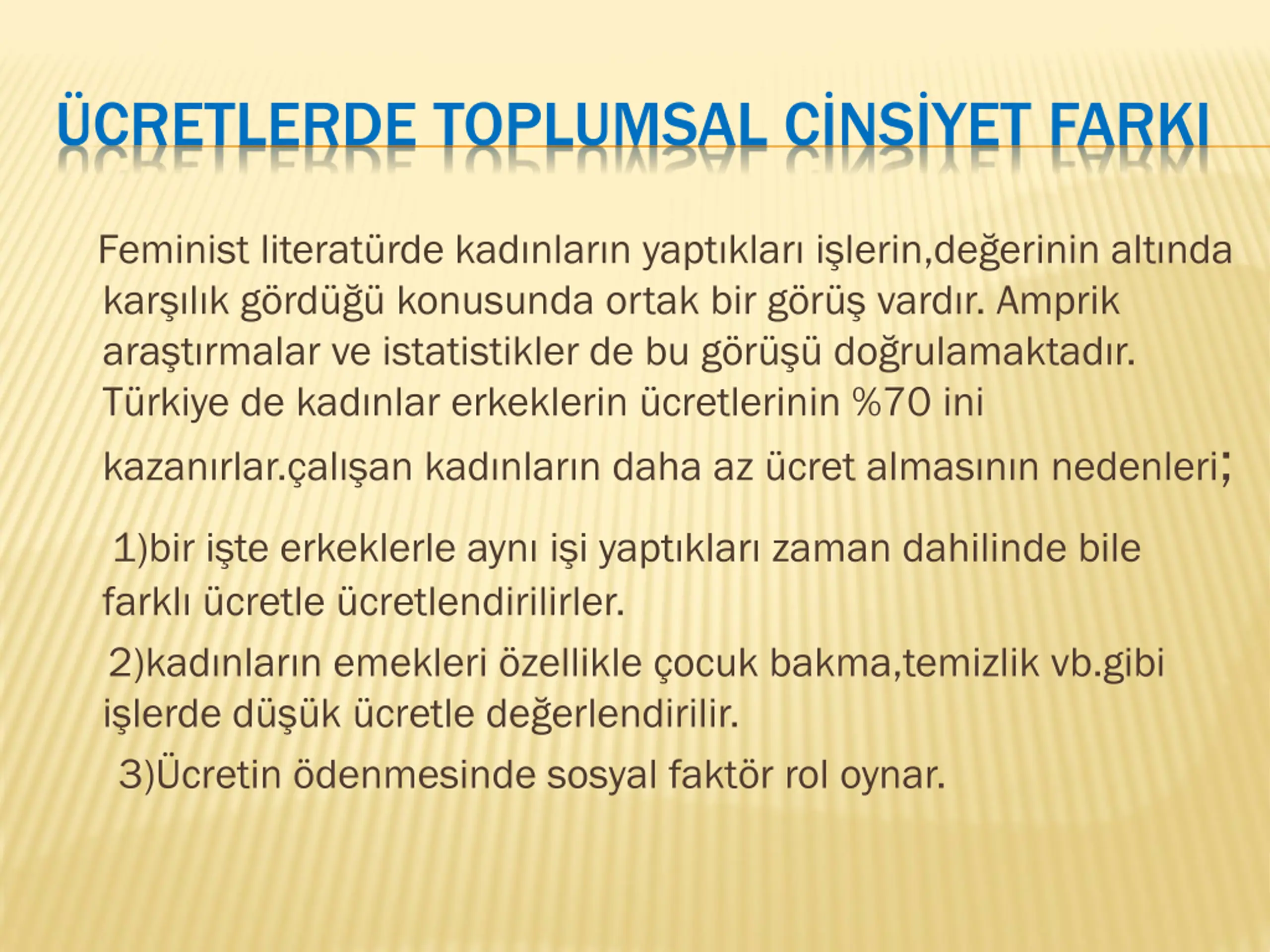 ÜCRETLERDE TOPLUMSAL CİNSİYET FARKI

Feminist literatürde kadınların yaptıkları işlerin,değerinin altında karşılık gördüğü konusunda ortak bir görüş vardır. Amprik araştırmalar ve istatistikler de bu görüşü doğrulamaktadır. Türkiye de kadınlar erkeklerin ücretlerinin %70 ini kazanırlar.çalışan kadınların daha az ücret almasının nedenleri;

1)bir işte erkeklerle aynı işi yaptıkları zaman dahilinde bile farklı ücretle ücretlendirilirler.

2)kadınların emekleri özellikle çocuk bakma,temizlik vb.gibi işlerde düşük ücretle değerlendirilir.

3)Ücretin ödenmesinde sosyal faktör rol oynar.